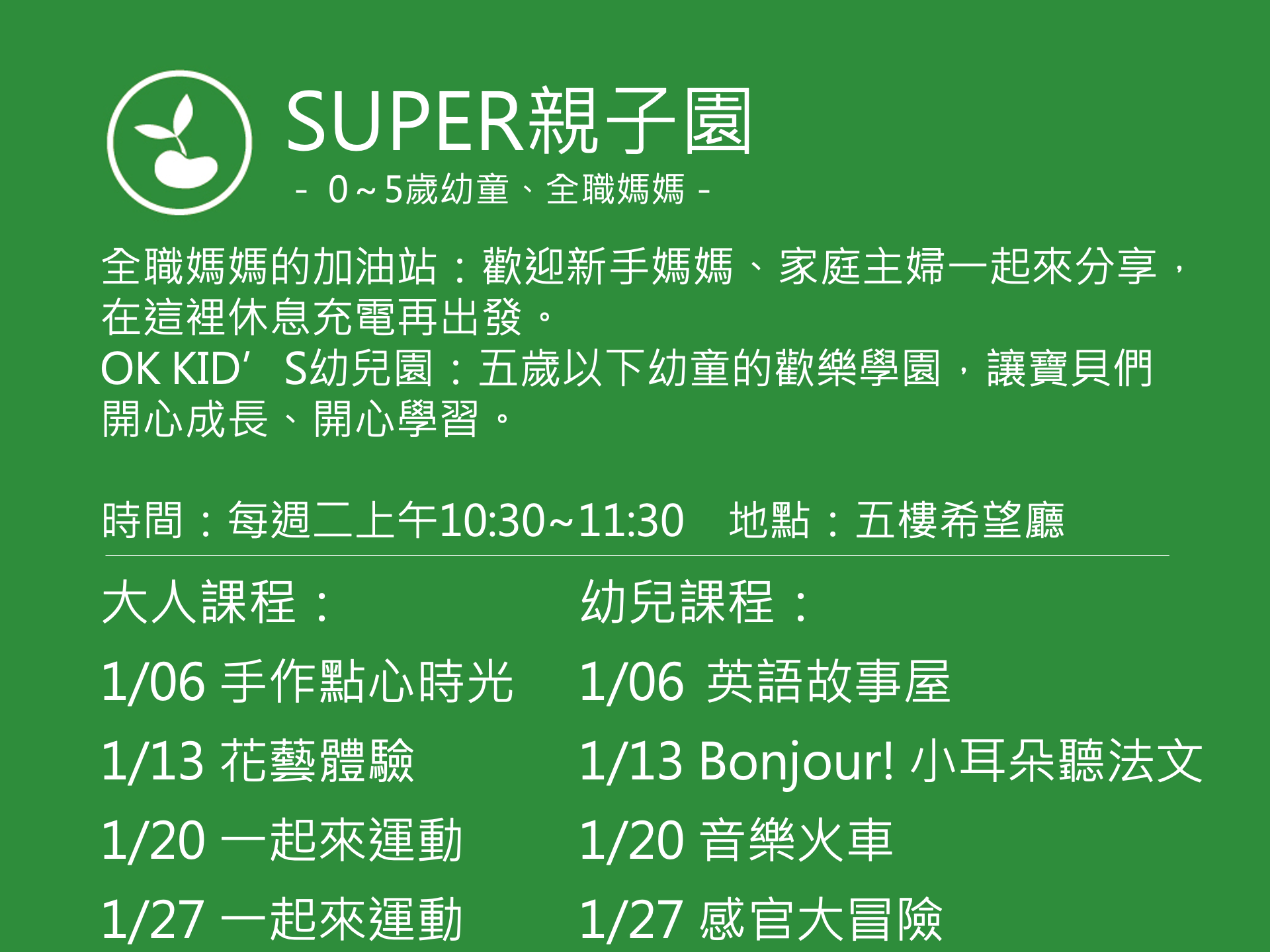 SUPER親子園
- 0~5歲幼童、全職媽媽 -

全職媽媽的加油站：歡迎新手媽媽、家庭主婦一起來分享，在這裡休息充電再出發。
OK KID’S幼兒園：五歲以下幼童的歡樂學園，讓寶貝們開心成長、開心學習。

時間：每週二上午10:30~11:30　地點：五樓希望廳

大人課程：
1/06 手作點心時光
1/13 花藝體驗
1/20 一起來運動
1/27 一起來運動

幼兒課程：
1/06 英語故事屋
1/13 Bonjour! 小耳朵聽法文
1/20 音樂火車
1/27 感官大冒險